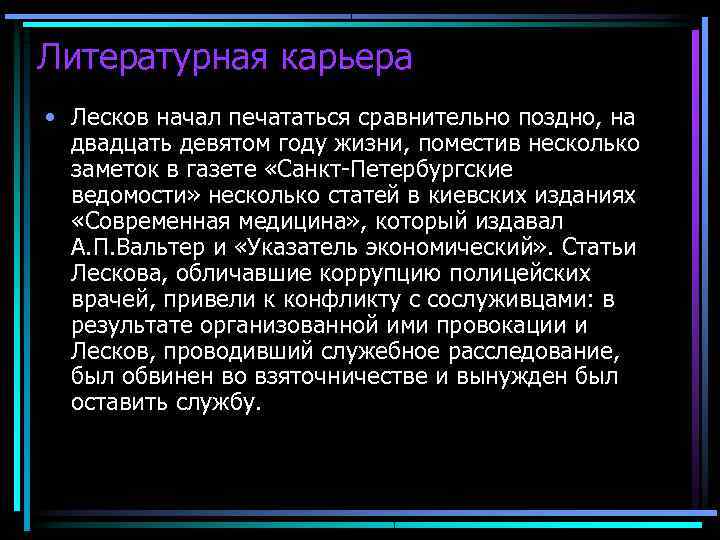 Литературная карьера

• Лесков начал печататься сравнительно поздно, на двадцать девятом году жизни, поместив несколько заметок в газете «Санкт-Петербургские ведомости» несколько статей в киевских изданиях «Современная медицина», который издавал А.П.Вальтер и «Указатель экономический». Статьи Лескова, обличавшие коррупцию полицейских врачей, привели к конфликту с сослуживцами: в результате организованной ими провокации и Лесков, проводивший служебное расследование, был обвинен во взяточничестве и вынужден был оставить службу.